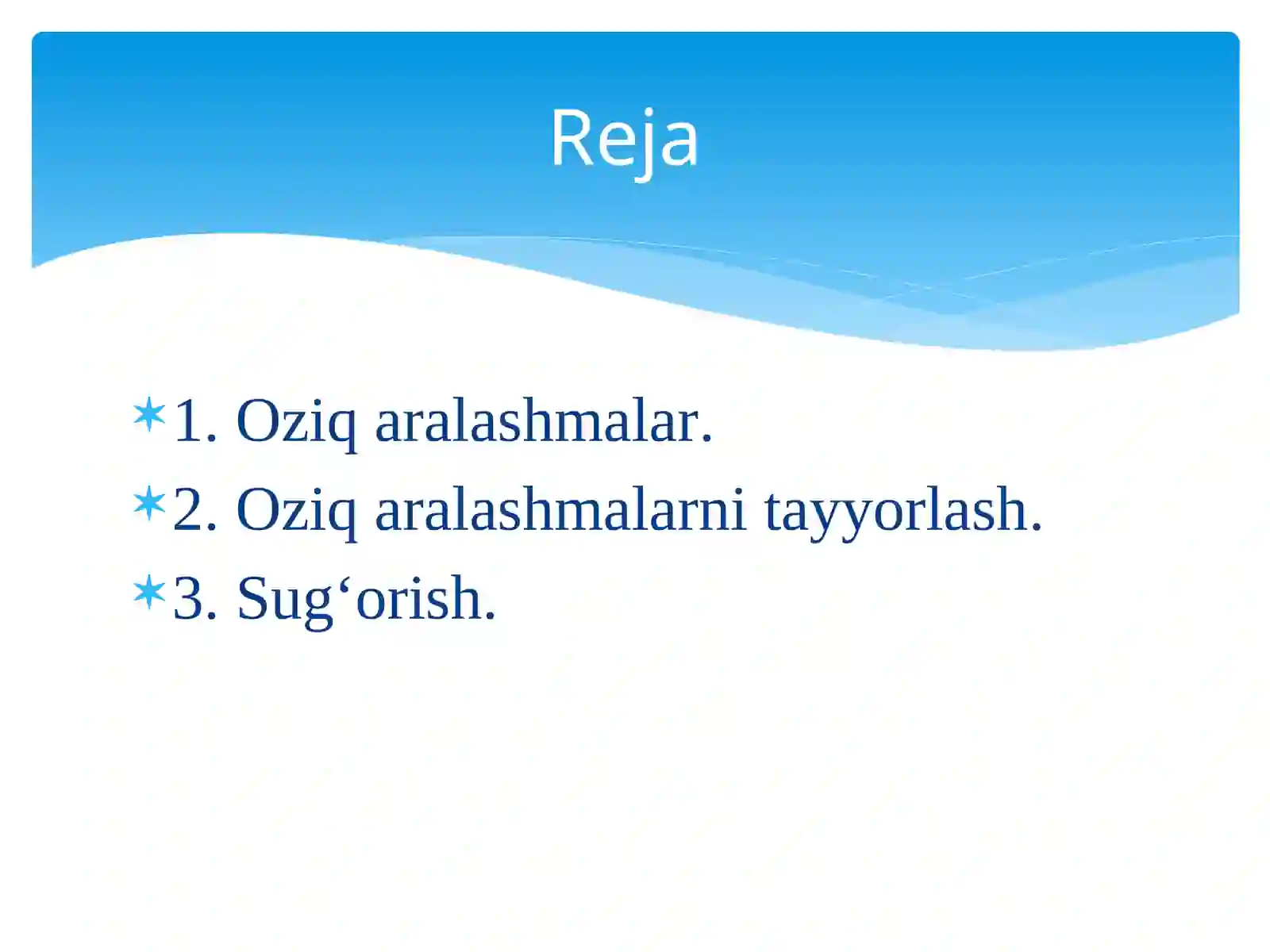 Reja

1. Oziq aralashmalar.
2. Oziq aralashmalarni tayyorlash.
3. Sug‘orish.